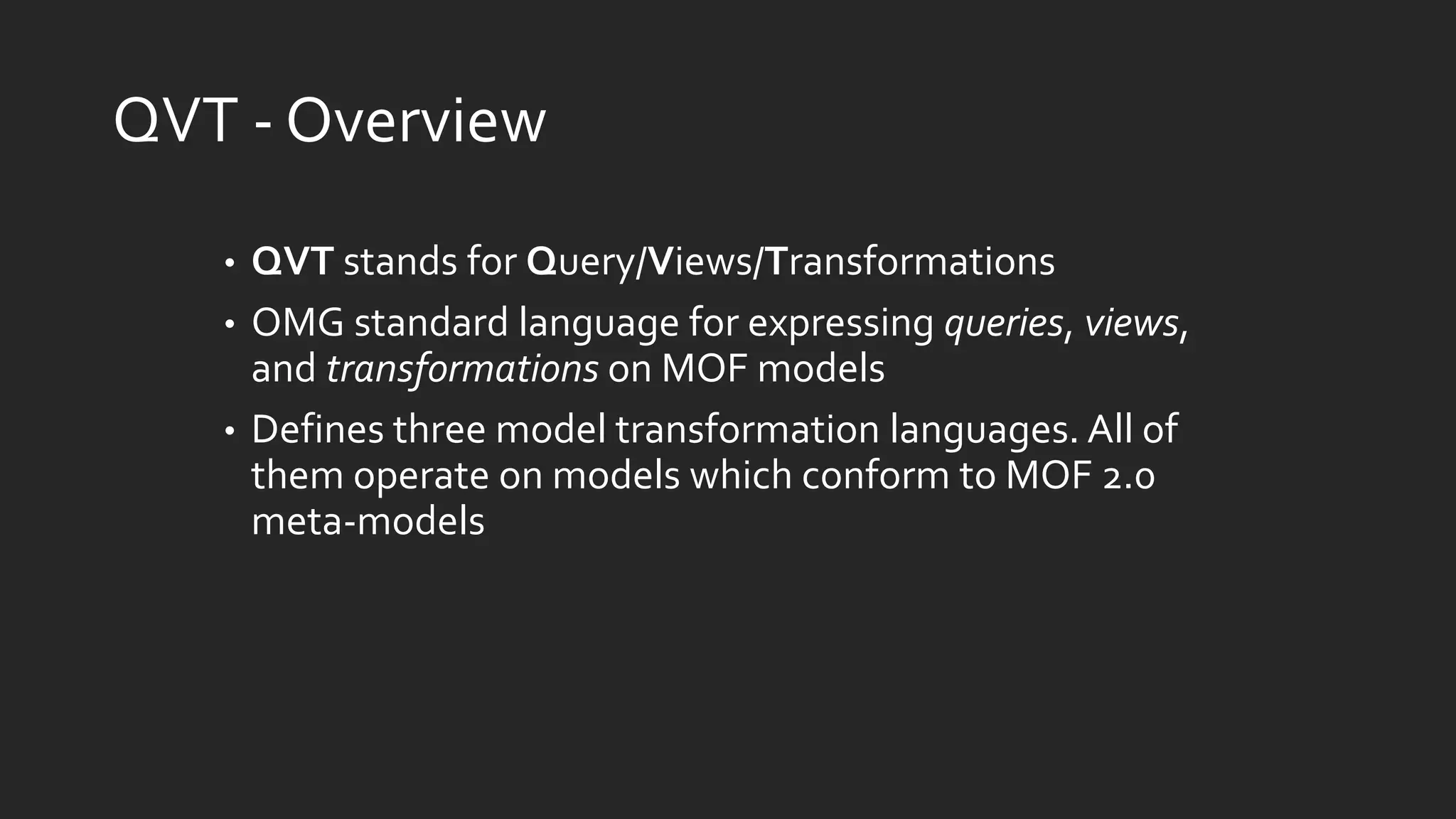 QVT - Overview

• QVT stands for Query/Views/Transformations

• OMG standard language for expressing queries, views, and transformations on MOF models

• Defines three model transformation languages. All of them operate on models which conform to MOF 2.0 meta-models